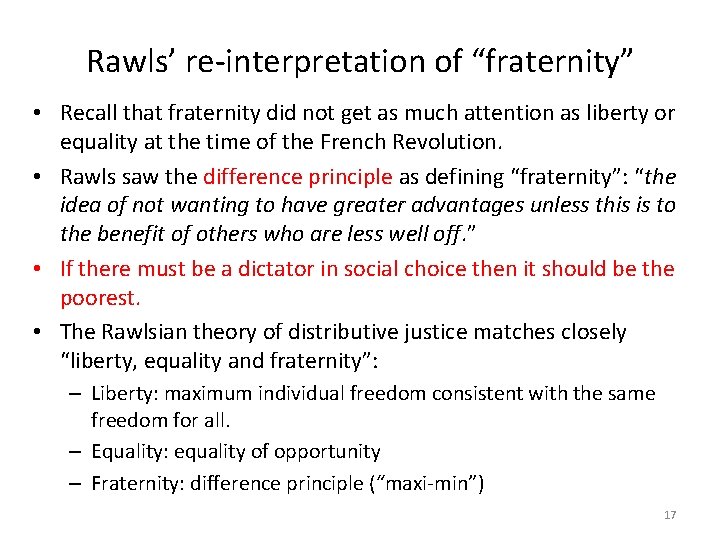 Rawls’ re-interpretation of “fraternity”

• Recall that fraternity did not get as much attention as liberty or equality at the time of the French Revolution.

• Rawls saw the difference principle as defining “fraternity”: “the idea of not wanting to have greater advantages unless this is to the benefit of others who are less well off.”

• If there must be a dictator in social choice then it should be the poorest.

• The Rawlsian theory of distributive justice matches closely “liberty, equality and fraternity”:
– Liberty: maximum individual freedom consistent with the same freedom for all.
– Equality: equality of opportunity
– Fraternity: difference principle (“maxi-min”)

17